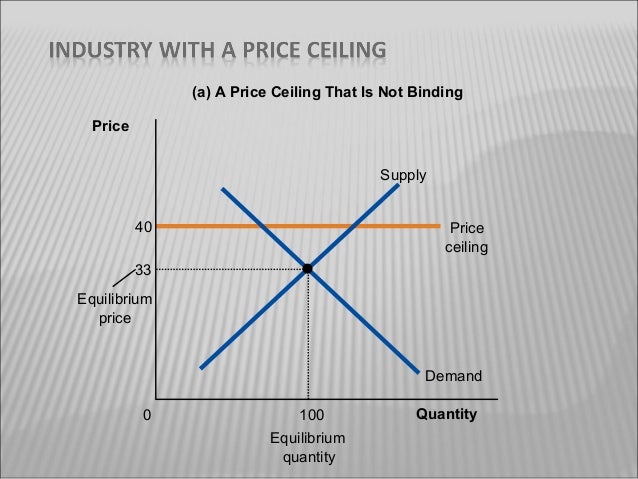 INDUSTRY WITH A PRICE CEILING

(a) A Price Ceiling That Is Not Binding

Price

Supply

40

Price ceiling

33

Equilibrium price

Demand

0

100

Quantity

Equilibrium quantity